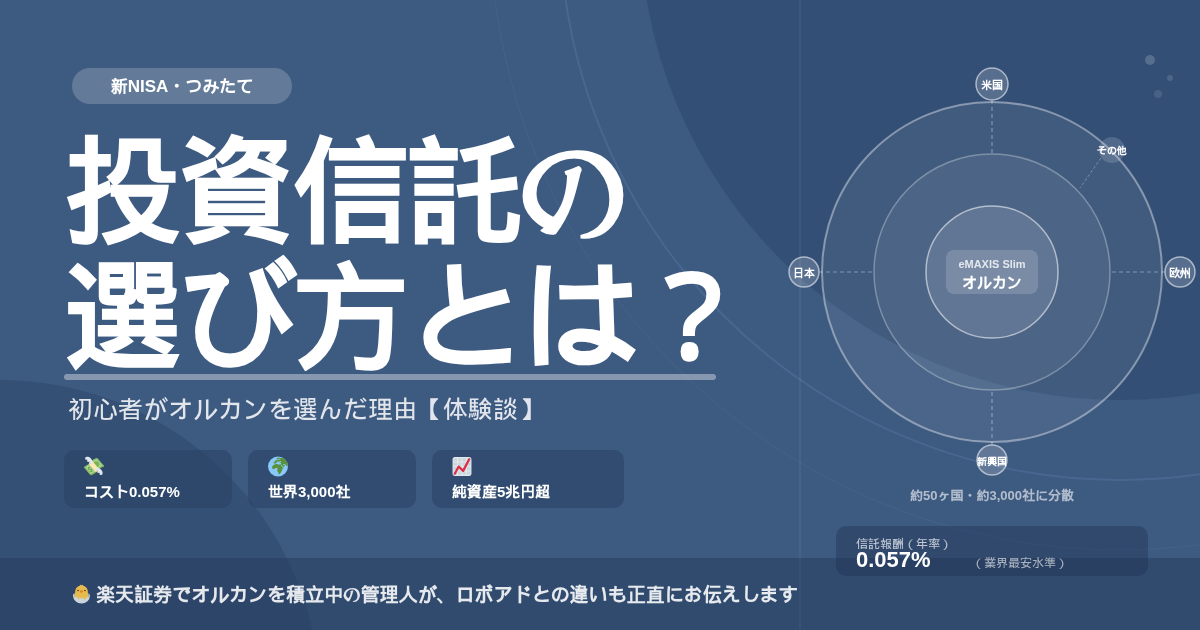 新NISA・つみたて

投資信託の選び方とは？

初心者がオルカンを選んだ理由【体験談】

コスト0.057%

世界3,000社

純資産5兆円超

米国

その他

日本

eMAXIS Slim
オルカン

欧州

新興国

約50ヶ国・約3,000社に分散

信託報酬（年率）
0.057%
（業界最安水準）

楽天証券でオルカンを積立中の管理人が、ロボアドとの違いも正直にお伝えします